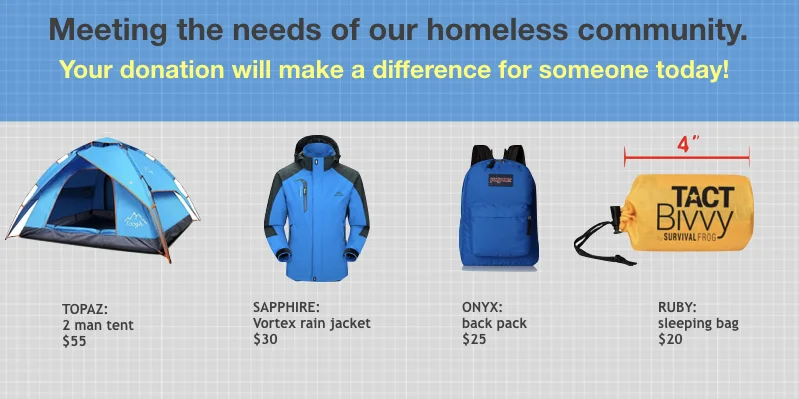 Meeting the needs of our homeless community.
Your donation will make a difference for someone today!

4"

TACT Bivvy
SURVIVAL FROG

TOPAZ:
2 man tent
$55

SAPPHIRE:
Vortex rain jacket
$30

ONYX:
back pack
$25

RUBY:
sleeping bag
$20